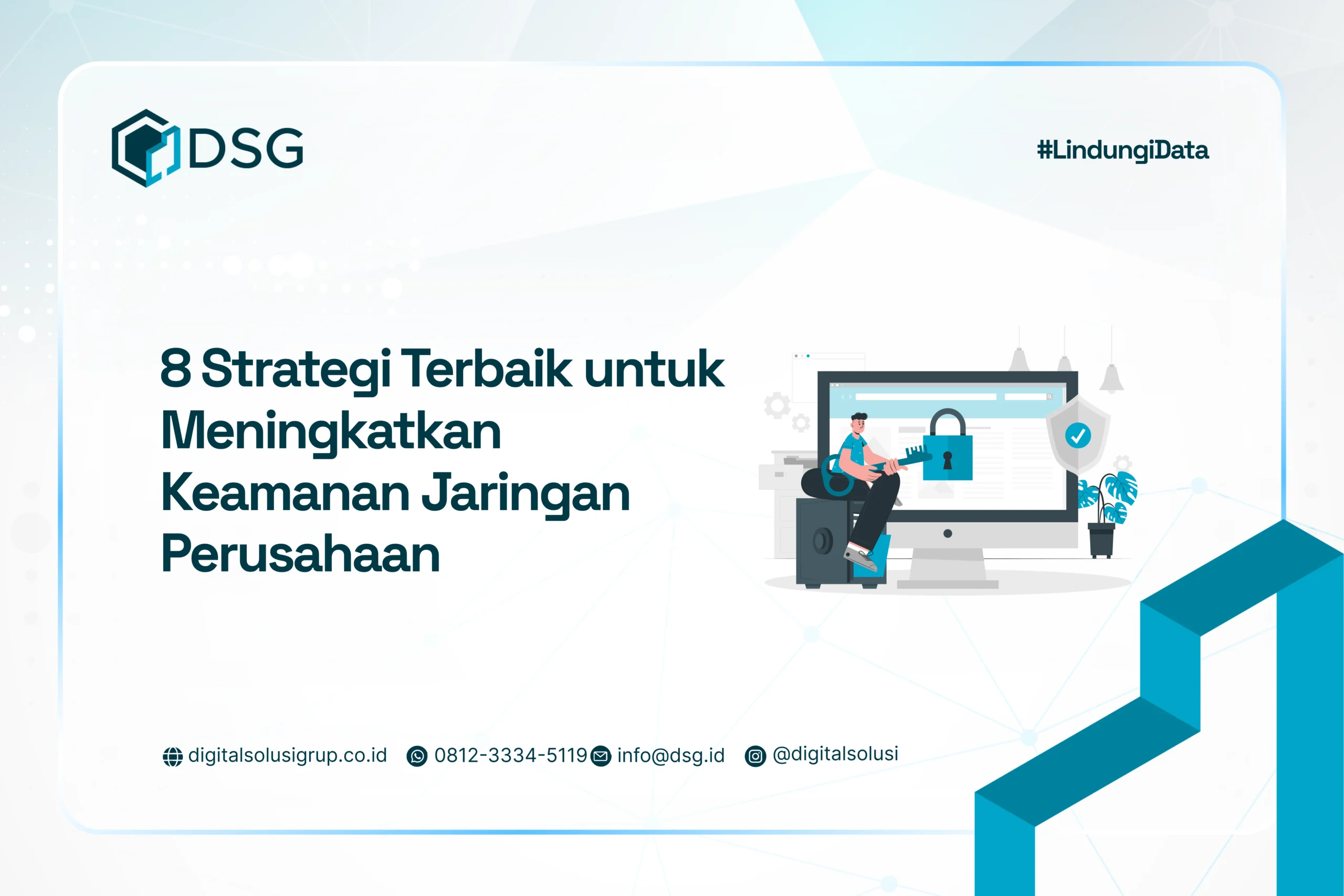 DSG

#LindungiData

8 Strategi Terbaik untuk Meningkatkan Keamanan Jaringan Perusahaan

digitalsolusigrup.co.id 0812-3334-5119 info@dsg.id @digitalsolusi